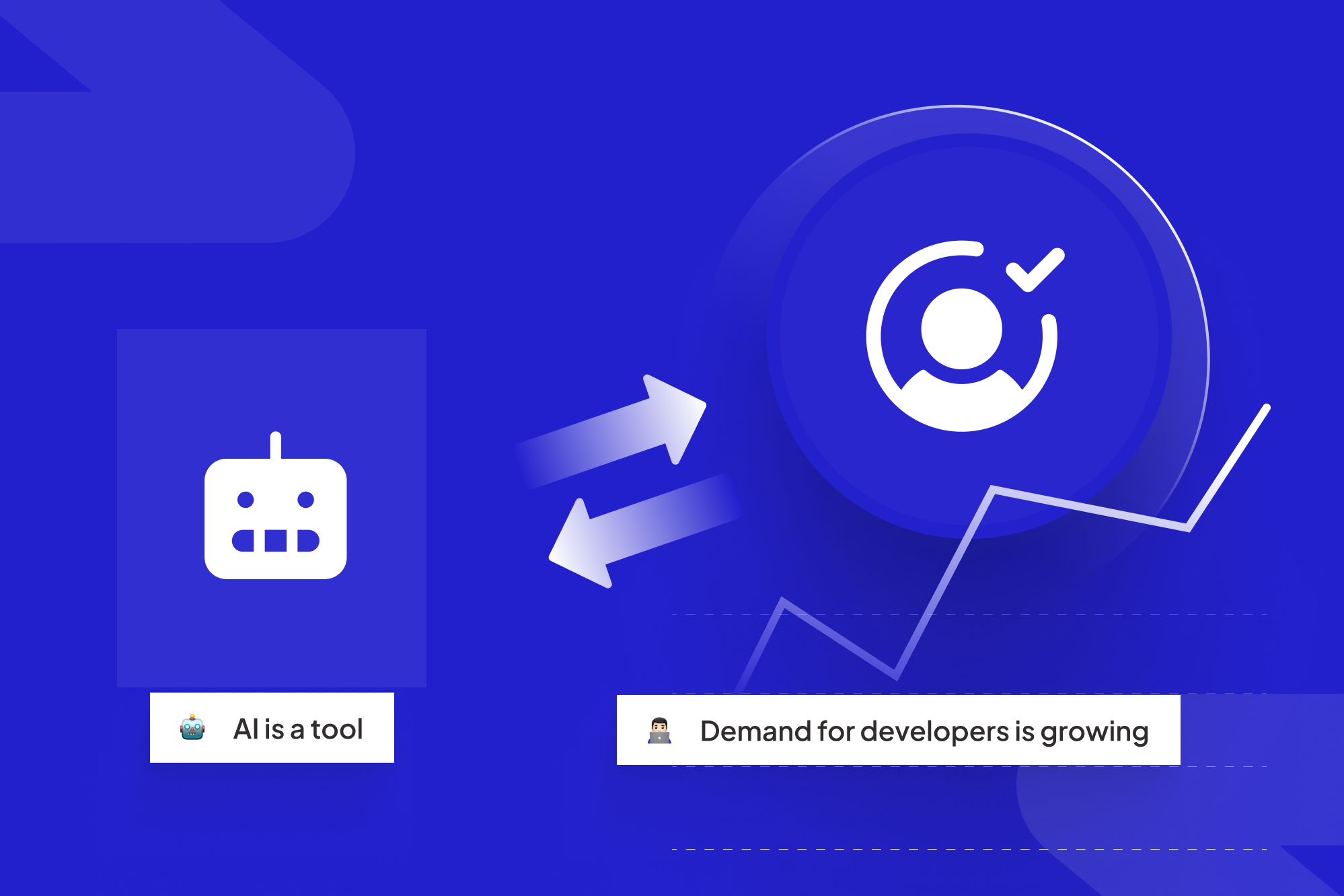 AI is a tool

Demand for developers is growing